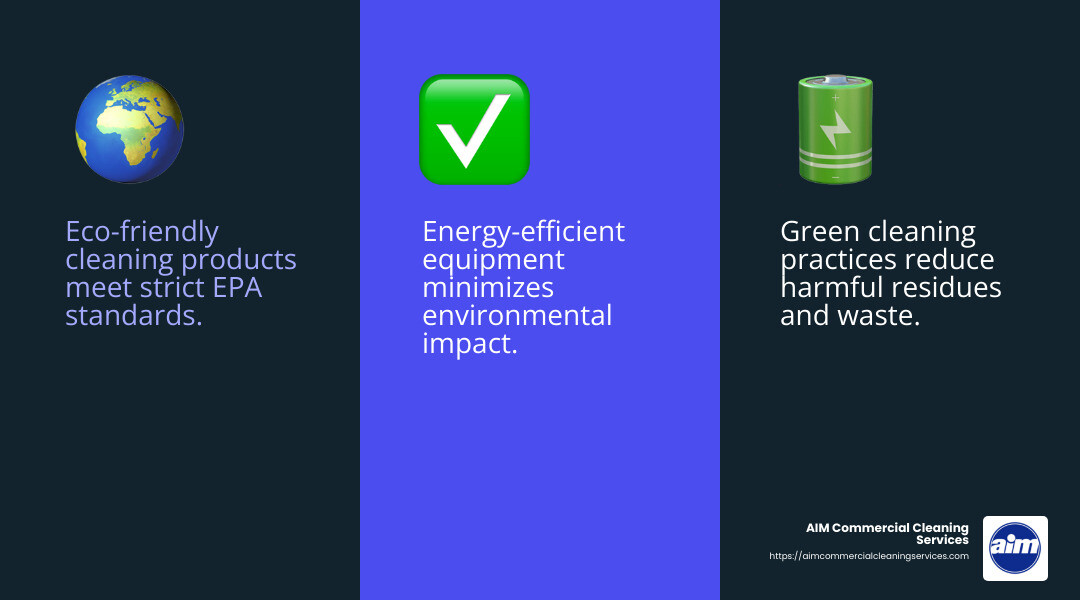 Eco-friendly cleaning products meet strict EPA standards.

Energy-efficient equipment minimizes environmental impact.

Green cleaning practices reduce harmful residues and waste.

AIM Commercial Cleaning Services
https://aimcommercialcleaningservices.com

aim